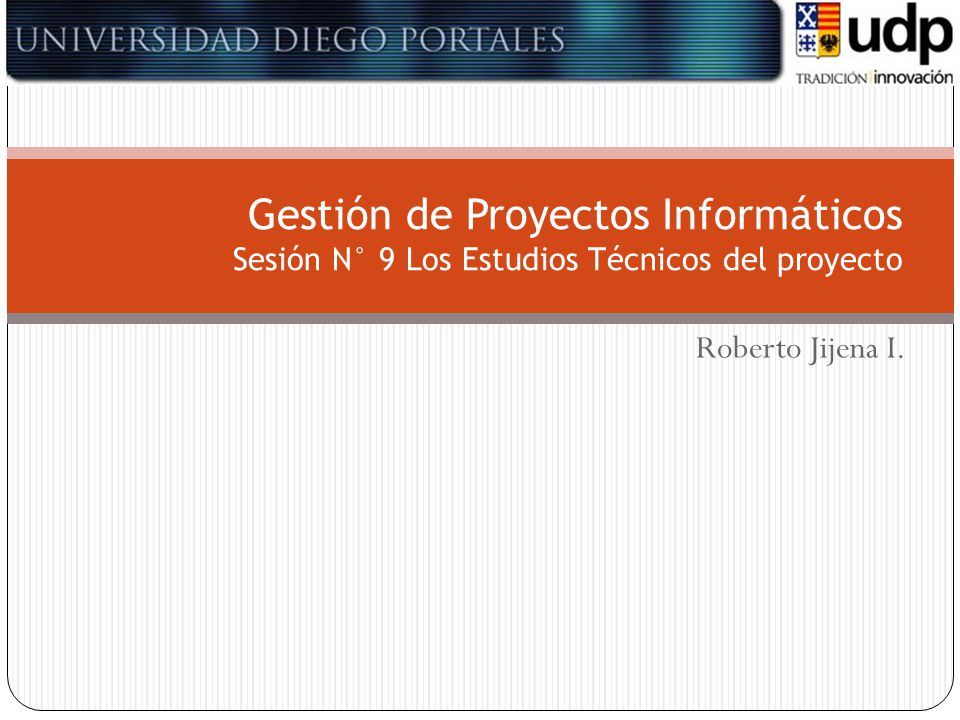 UNIVERSIDAD DIEGO PORTALES

udp
TRADICIÓN innovación

Gestión de Proyectos Informáticos
Sesión N° 9 Los Estudios Técnicos del proyecto

Roberto Jijena I.